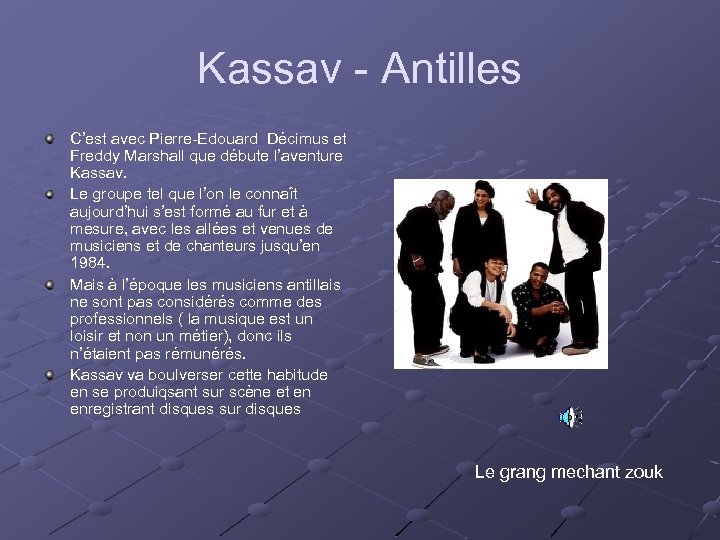 Kassav - Antilles

C'est avec Pierre-Edouard  Décimus et Freddy Marshall que débute l'aventure Kassav.

Le groupe tel que l'on le connaît aujourd'hui s'est formé au fur et à mesure, avec les allées et venues de musiciens et de chanteurs jusqu'en 1984.

Mais à l'époque les musiciens antillais ne sont pas considérés comme des professionnels ( la musique est un loisir et non un métier), donc ils n'étaient pas rémunérés.

Kassav va boulverser cette habitude en se produiqsant sur scène et en enregistrant disques sur disques

Le grang mechant zouk